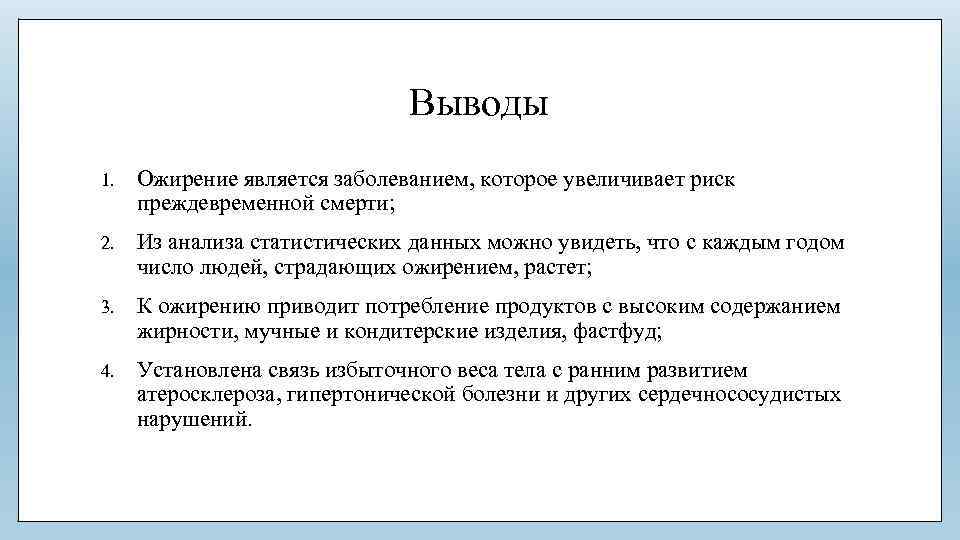 Выводы

1. Ожирение является заболеванием, которое увеличивает риск преждевременной смерти;

2. Из анализа статистических данных можно увидеть, что с каждым годом число людей, страдающих ожирением, растет;

3. К ожирению приводит потребление продуктов с высоким содержанием жирности, мучные и кондитерские изделия, фастфуд;

4. Установлена связь избыточного веса тела с ранним развитием атеросклероза, гипертонической болезни и других сердечнососудистых нарушений.